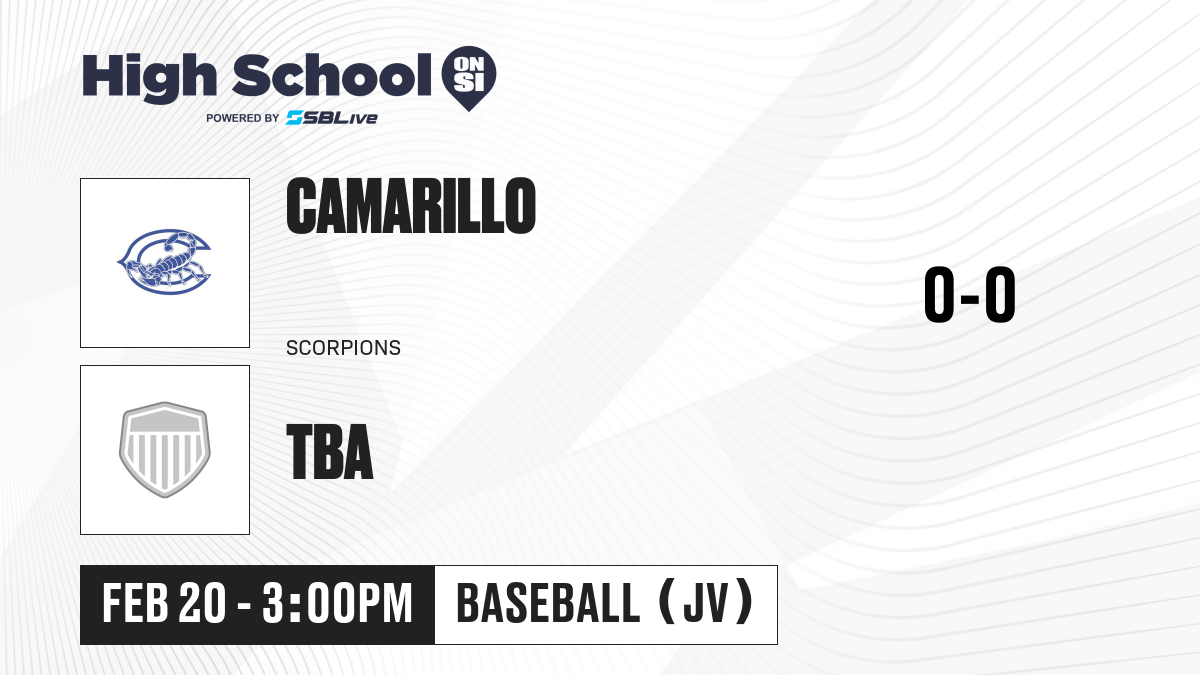 High School ON SI
POWERED BY SBLive

CAMARILLO

SCORPIONS

TBA

0-0

FEB 20 - 3:00PM

BASEBALL (JV)